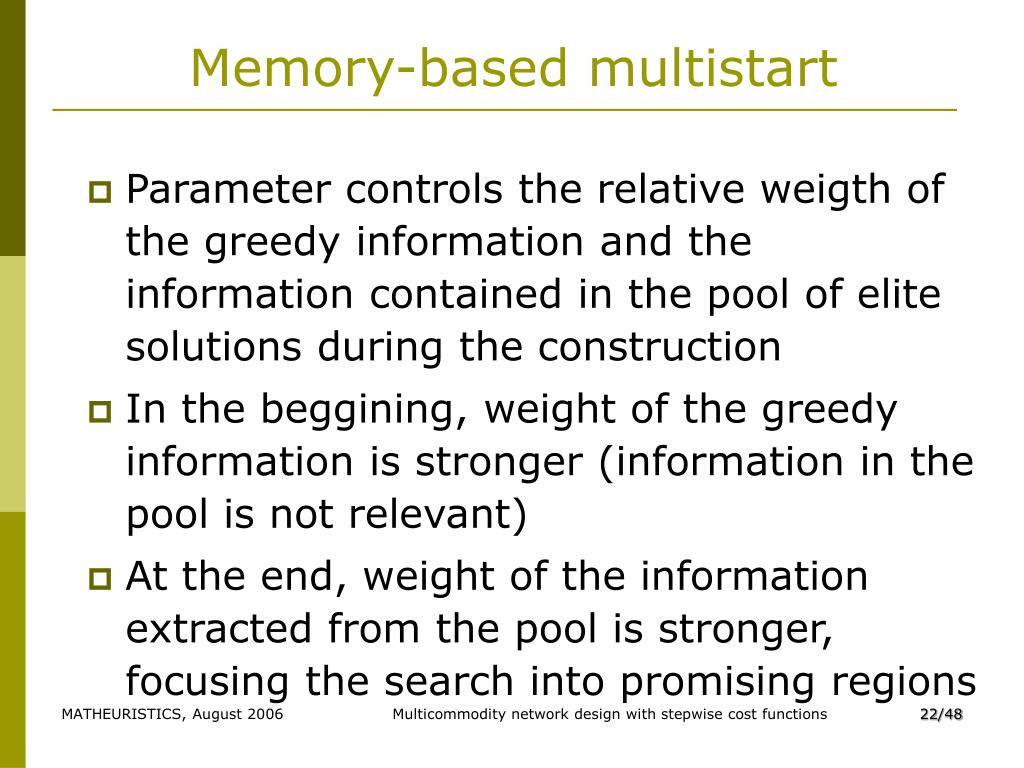 Memory-based multistart

Parameter controls the relative weigth of the greedy information and the information contained in the pool of elite solutions during the construction

In the beggining, weight of the greedy information is stronger (information in the pool is not relevant)

At the end, weight of the information extracted from the pool is stronger, focusing the search into promising regions

MATHEURISTICS, August 2006

Multicommodity network design with stepwise cost functions

22/48